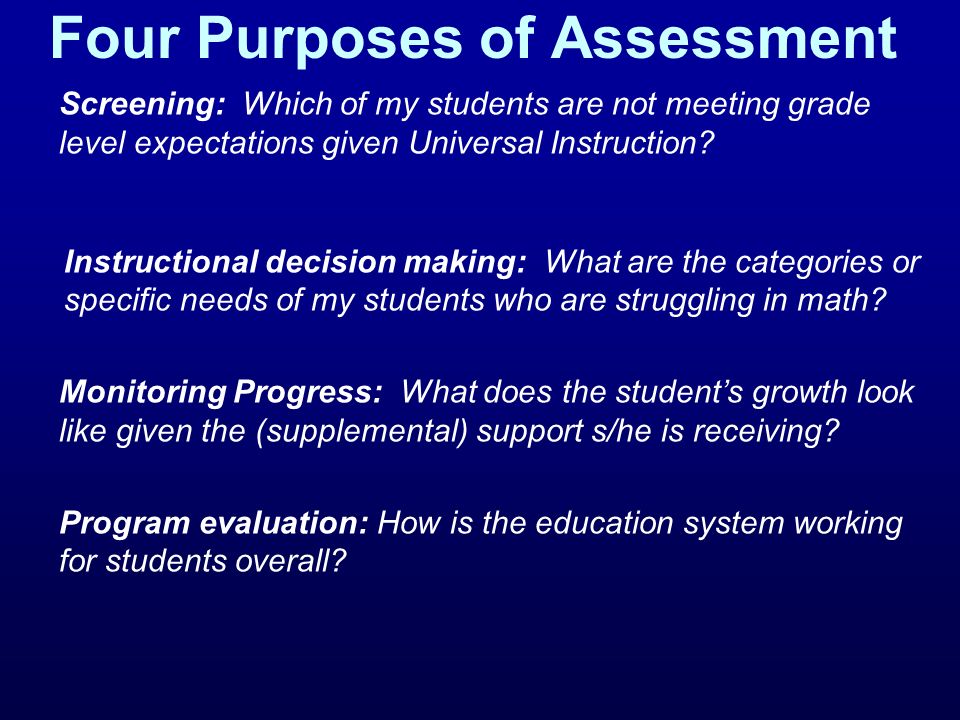 Four Purposes of Assessment

Screening: Which of my students are not meeting grade level expectations given Universal Instruction?

Instructional decision making: What are the categories or specific needs of my students who are struggling in math?

Monitoring Progress: What does the student's growth look like given the (supplemental) support s/he is receiving?

Program evaluation: How is the education system working for students overall?